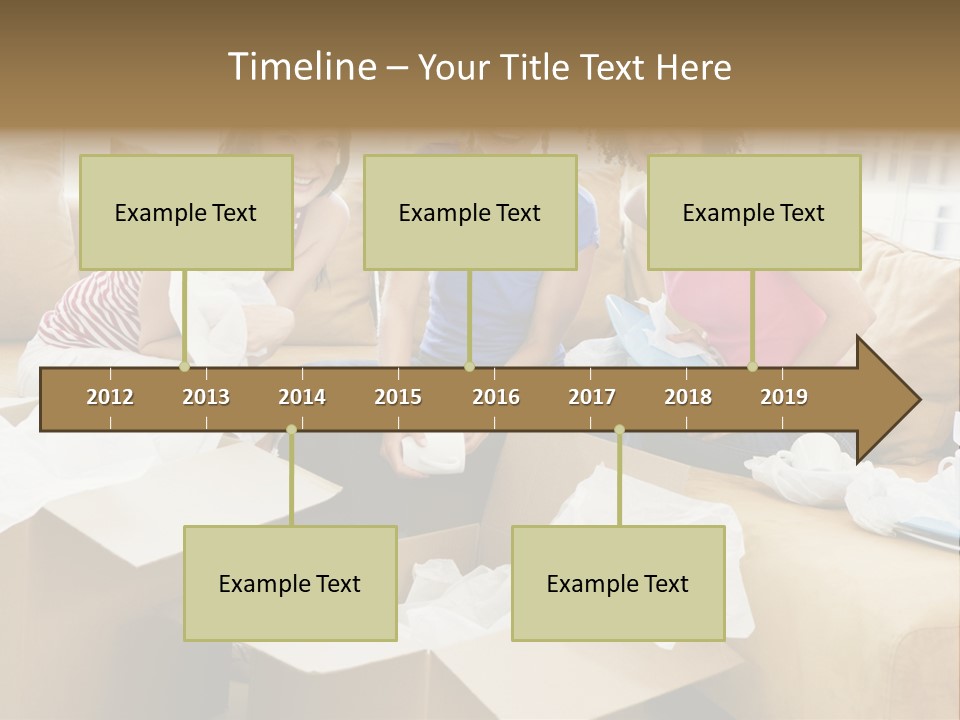 Timeline – Your Title Text Here

Example Text

Example Text

Example Text

2012 2013 2014 2015 2016 2017 2018 2019

Example Text

Example Text